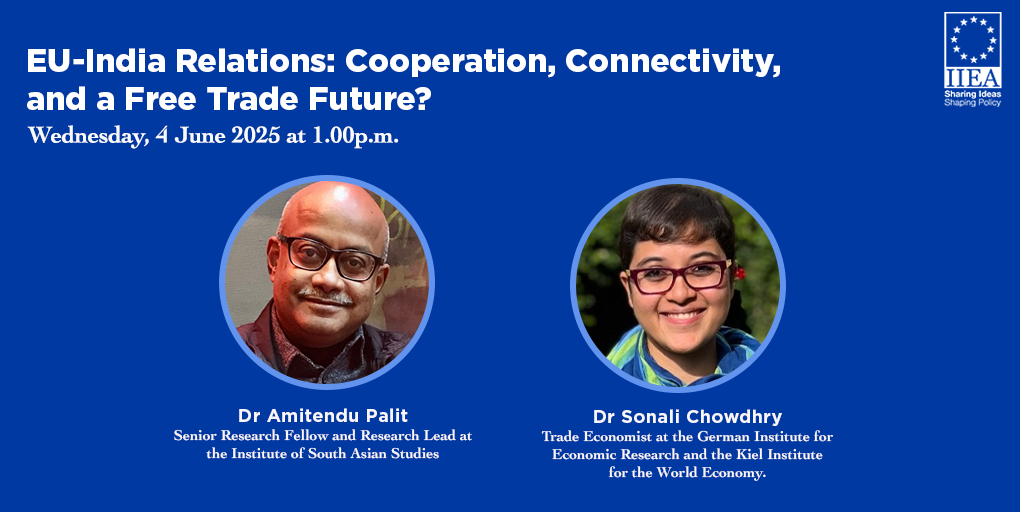 EU-India Relations: Cooperation, Connectivity, and a Free Trade Future?

Wednesday, 4 June 2025 at 1.00p.m.

IIEA
Sharing Ideas
Shaping Policy

Dr Amitendu Palit
Senior Research Fellow and Research Lead at the Institute of South Asian Studies

Dr Sonali Chowdhry
Trade Economist at the German Institute for Economic Research and the Kiel Institute for the World Economy.